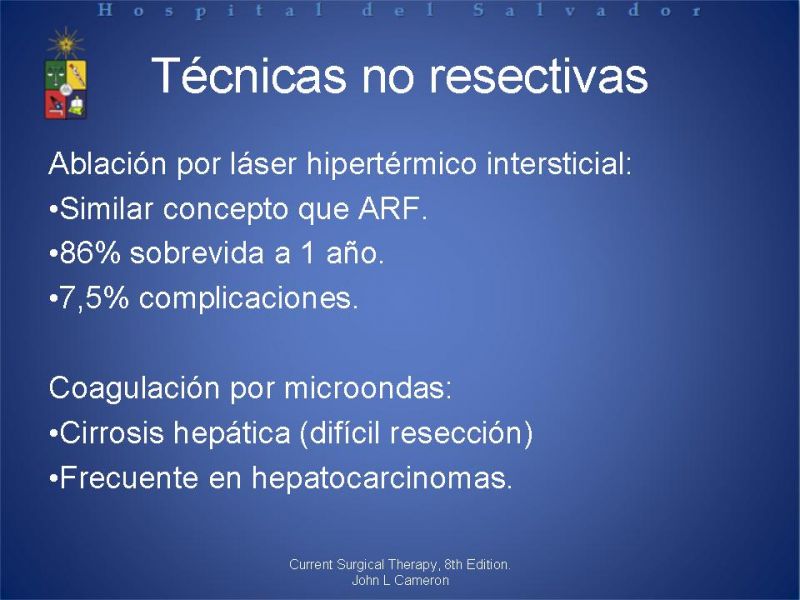 Hospital del Salvador

Técnicas no resectivas

Ablación por láser hipertérmico intersticial:
•Similar concepto que ARF.
•86% sobrevida a 1 año.
•7,5% complicaciones.

Coagulación por microondas:
•Cirrosis hepática (difícil resección)
•Frecuente en hepatocarcinomas.

Current Surgical Therapy, 8th Edition.
John L Cameron